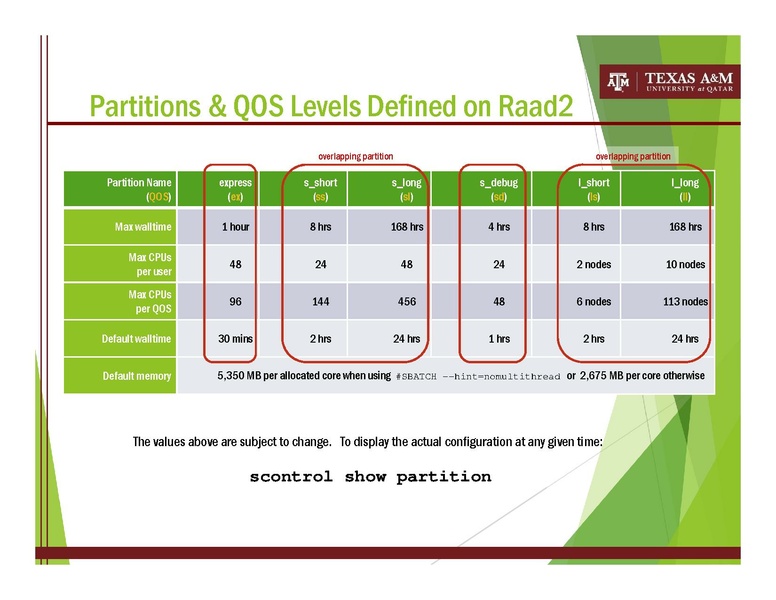 ATM | TEXAS A&M UNIVERSITY at QATAR

Partitions & QOS Levels Defined on Raad2

overlapping partition

overlapping partition

| Partition Name (QOS) | express (ex) | s_short (ss) | s_long (sl) | s_debug (sd) | l_short (ls) | l_long (ll) |
|---|---|---|---|---|---|---|
| Max walltime | 1 hour | 8 hrs | 168 hrs | 4 hrs | 8 hrs | 168 hrs |
| Max CPUs per user | 48 | 24 | 48 | 24 | 2 nodes | 10 nodes |
| Max CPUs per QOS | 96 | 144 | 456 | 48 | 6 nodes | 113 nodes |
| Default walltime | 30 mins | 2 hrs | 24 hrs | 1 hrs | 2 hrs | 24 hrs |
| Default memory | 5,350 MB per allocated core when using #SBATCH --hint=nomultithread or 2,675 MB per core otherwise | | | | | |

The values above are subject to change. To display the actual configuration at any given time:

scontrol show partition